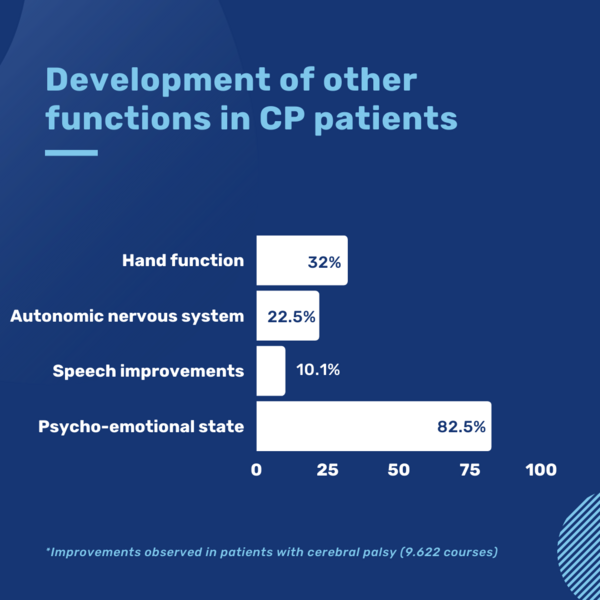 Development of other functions in CP patients

Hand function 32%
Autonomic nervous system 22.5%
Speech improvements 10.1%
Psycho-emotional state 82.5%

0 25 50 75 100

*Improvements observed in patients with cerebral palsy (9.622 courses)